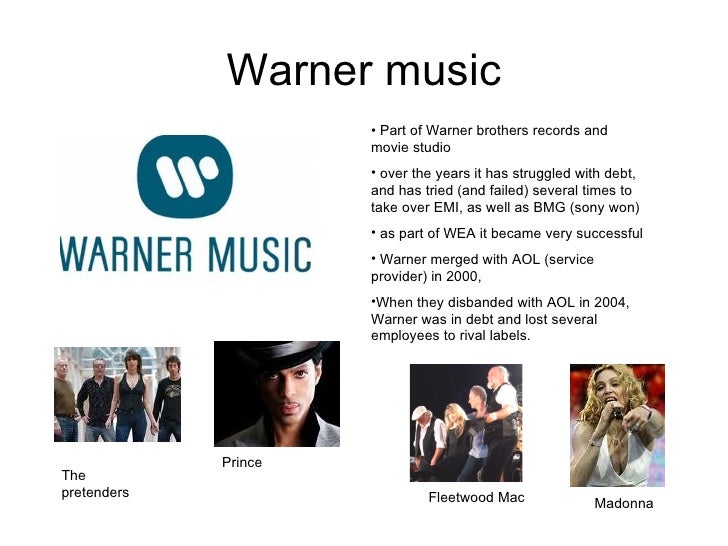 Warner music

WARNER MUSIC

• Part of Warner brothers records and movie studio

• over the years it has struggled with debt, and has tried (and failed) several times to take over EMI, as well as BMG (sony won)

• as part of WEA it became very successful

• Warner merged with AOL (service provider) in 2000,

•When they disbanded with AOL in 2004, Warner was in debt and lost several employees to rival labels.

The pretenders

Prince

Fleetwood Mac

Madonna